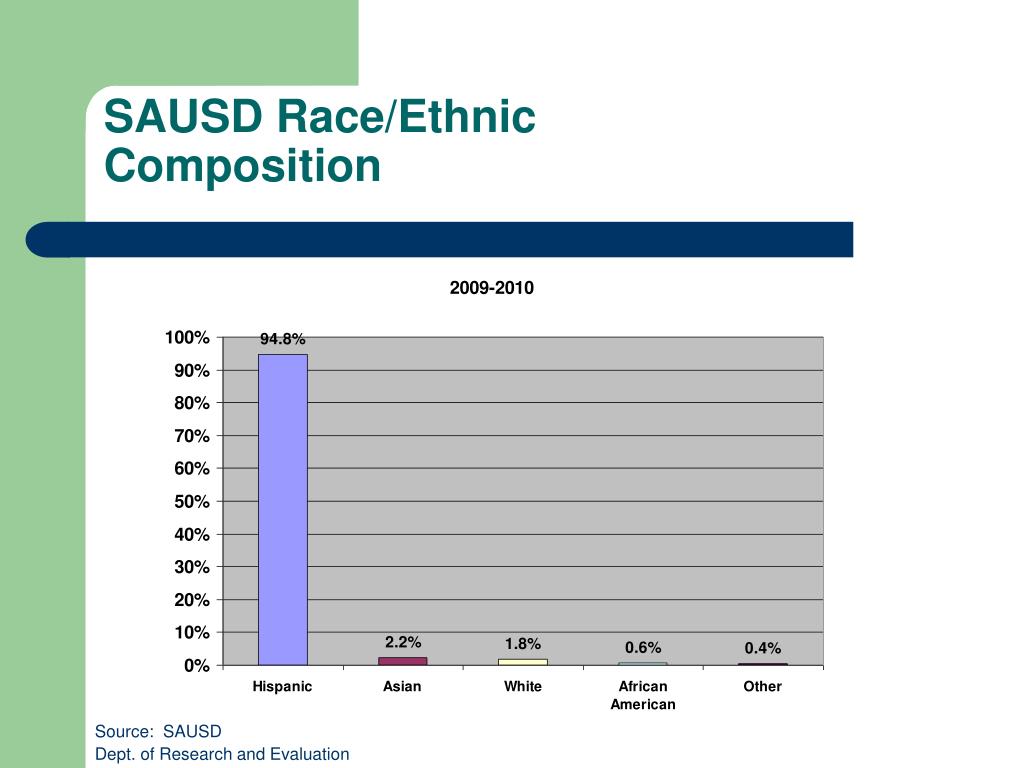 SAUSD Race/Ethnic Composition

2009-2010

100%
90%
80%
70%
60%
50%
40%
30%
20%
10%
0%

94.8%
2.2%
1.8%
0.6%
0.4%

Hispanic
Asian
White
African American
Other

Source: SAUSD
Dept. of Research and Evaluation